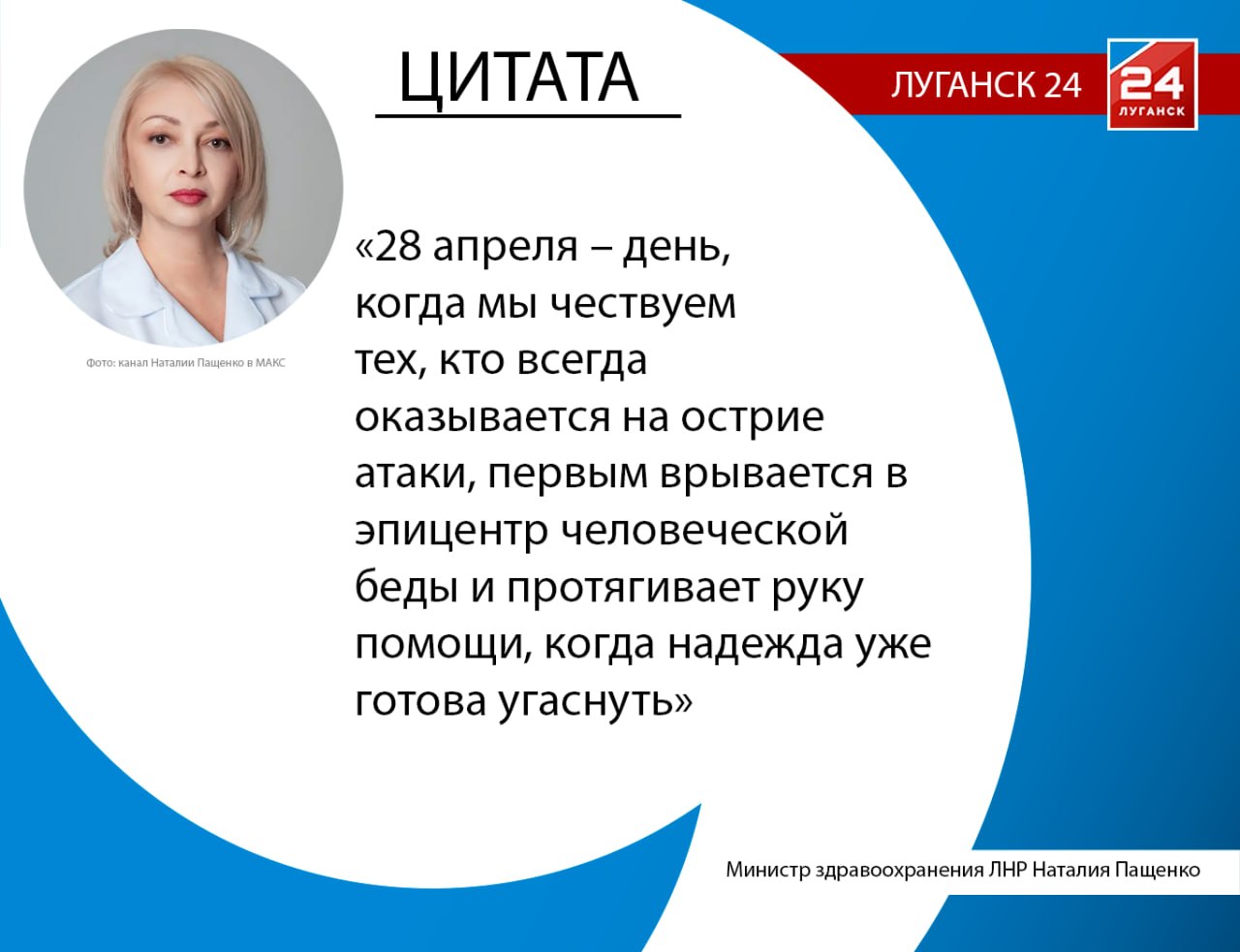 ЦИТАТА

ЛУГАНСК 24

24 ЛУГАНСК

Фото: канал Наталии Пащенко в МАКС

«28 апреля – день, когда мы чествуем тех, кто всегда оказывается на острие атаки, первым врывается в эпицентр человеческой беды и протягивает руку помощи, когда надежда уже готова угаснуть»

Министр здравоохранения ЛНР Наталия Пащенко